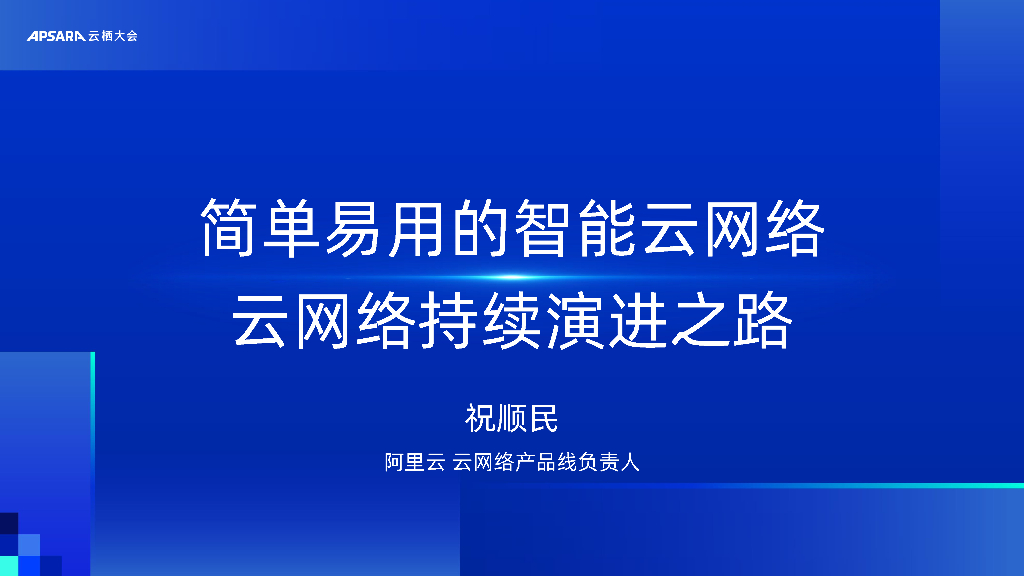 APSARA 云栖大会

简单易用的智能云网络
云网络持续演进之路

祝顺民

阿里云 云网络产品线负责人